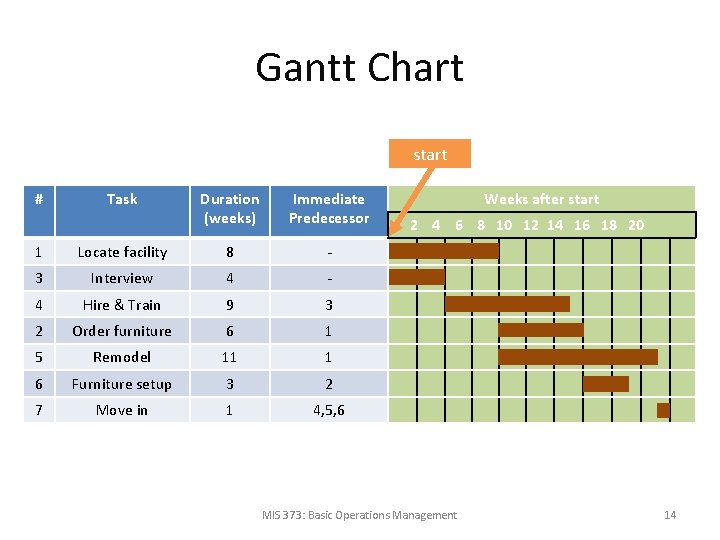 Gantt Chart

start

| # | Task | Duration (weeks) | Immediate Predecessor | Weeks after start 2 4 6 8 10 12 14 16 18 20 |
|---|---|---|---|---|
| 1 | Locate facility | 8 | - | |
| 3 | Interview | 4 | - | |
| 4 | Hire & Train | 9 | 3 | |
| 2 | Order furniture | 6 | 1 | |
| 5 | Remodel | 11 | 1 | |
| 6 | Furniture setup | 3 | 2 | |
| 7 | Move in | 1 | 4,5,6 | |

MIS 373: Basic Operations Management

14